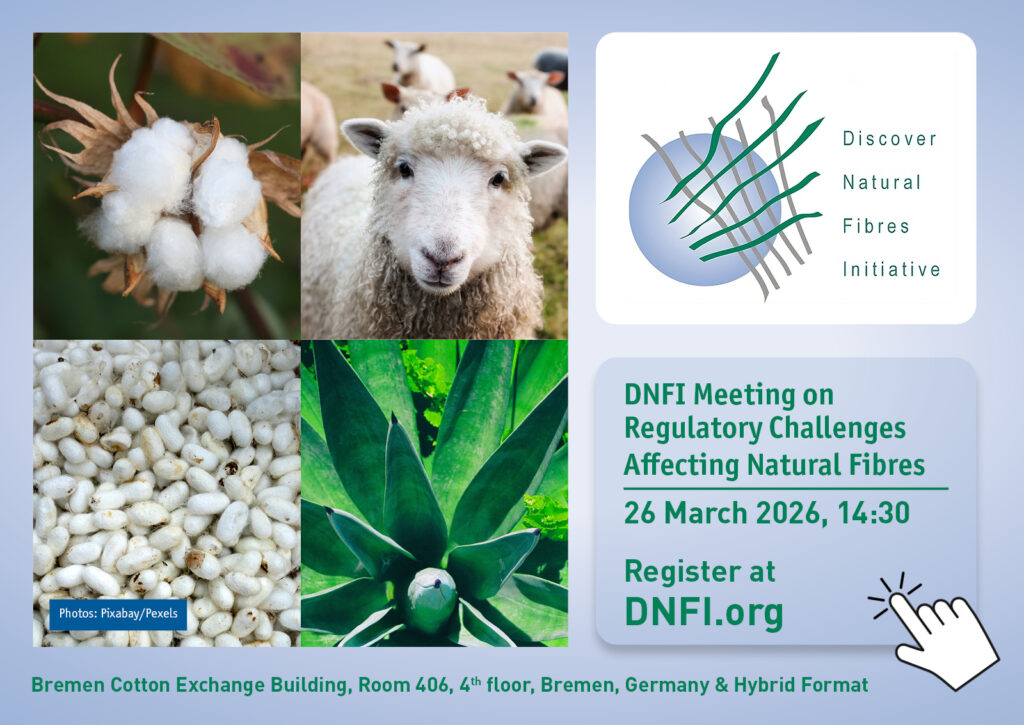 Discover
Natural
Fibres
Initiative

DNFI Meeting on Regulatory Challenges Affecting Natural Fibres

26 March 2026, 14:30

Register at
DNFI.org

Photos: Pixabay/Pexels

Bremen Cotton Exchange Building, Room 406, 4$^{th}$ floor, Bremen, Germany & Hybrid Format